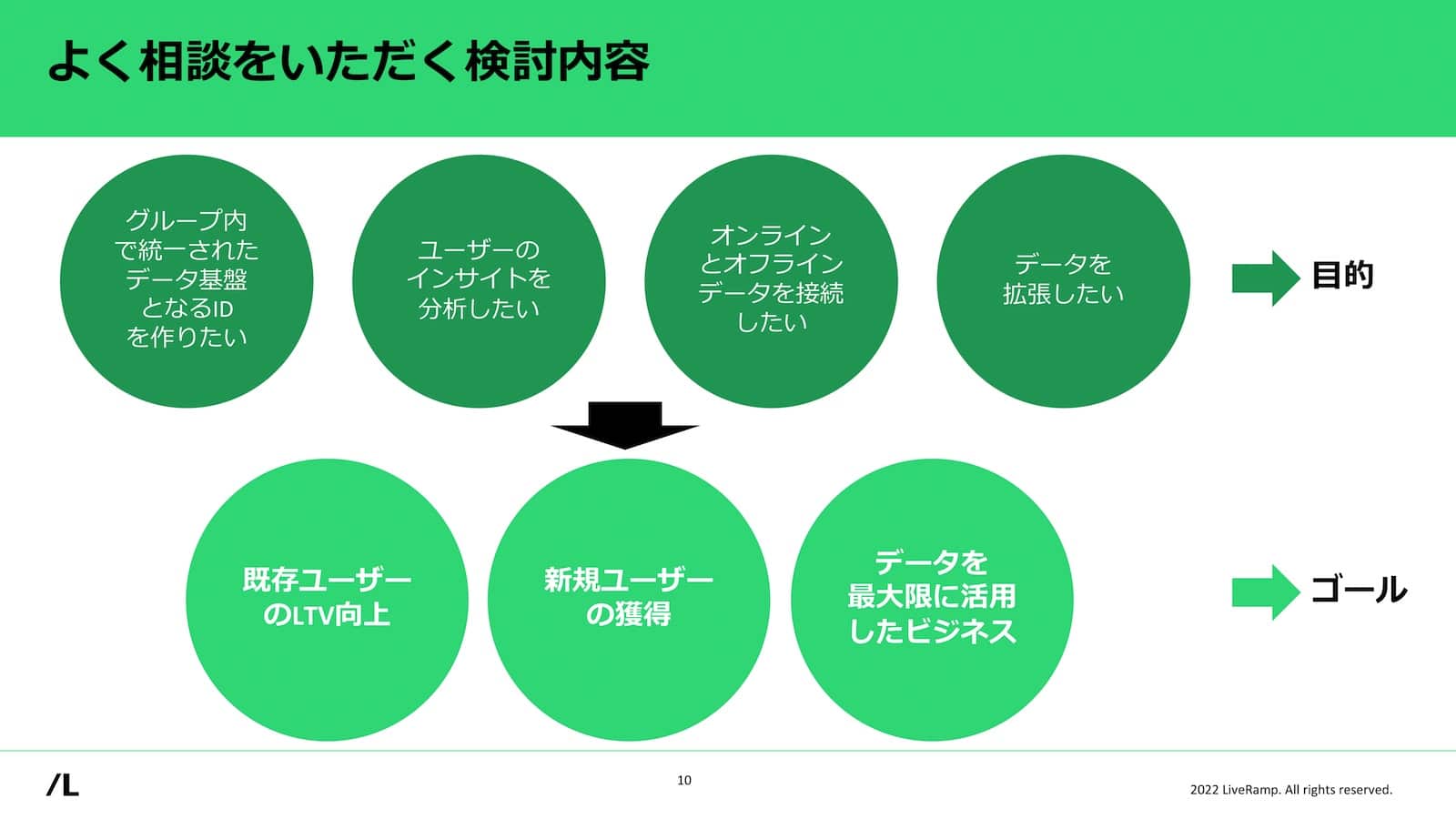 よく相談をいただく検討内容

グループ内で統一されたデータ基盤となるIDを作りたい

ユーザーのインサイトを分析したい

オンラインとオフラインデータを接続したい

データを拡張したい

目的

既存ユーザーのLTV向上

新規ユーザーの獲得

データを最大限に活用したビジネス

ゴール

/L

10

2022 LiveRamp. All rights reserved.